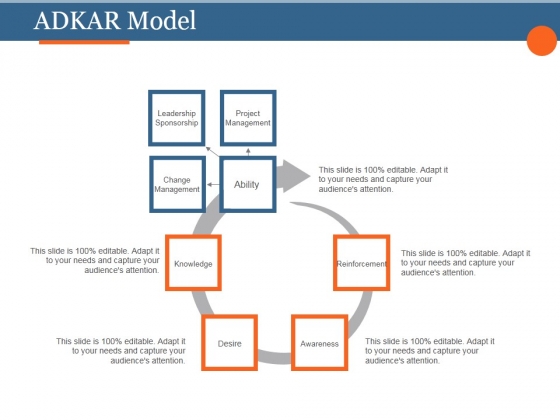 ADKAR Model

Leadership Sponsorship

Project Management

Change Management

Ability

This slide is 100% editable. Adapt it to your needs and capture your audience's attention.

This slide is 100% editable. Adapt it to your needs and capture your audience's attention.

Knowledge

Reinforcement

This slide is 100% editable. Adapt it to your needs and capture your audience's attention.

This slide is 100% editable. Adapt it to your needs and capture your audience's attention.

Desire

Awareness

This slide is 100% editable. Adapt it to your needs and capture your audience's attention.